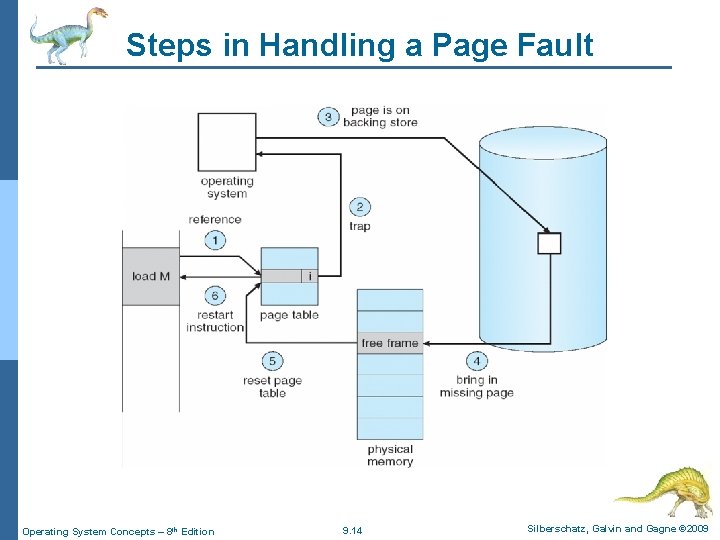 Steps in Handling a Page Fault

3 page is on backing store

operating system

2 trap

reference

1

load M

i

6 restart instruction

page table

free frame

5 reset page table

4 bring in missing page

physical memory

Operating System Concepts – 8th Edition

9.14

Silberschatz, Galvin and Gagne ©2009